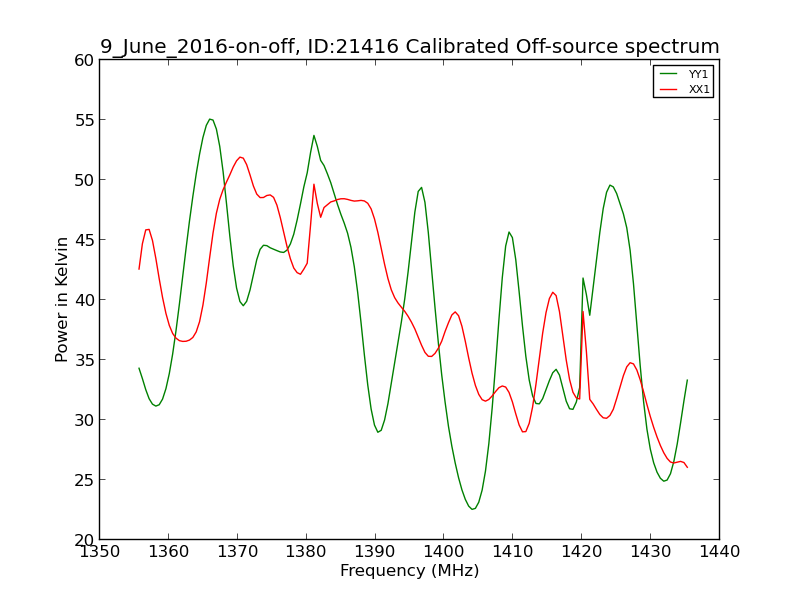 9_June_2016-on-off, ID:21416 Calibrated Off-source spectrum

YY1
XX1

Power in Kelvin

60
55
50
45
40
35
30
25
20

1350 1360 1370 1380 1390 1400 1410 1420 1430 1440

Frequency (MHz)